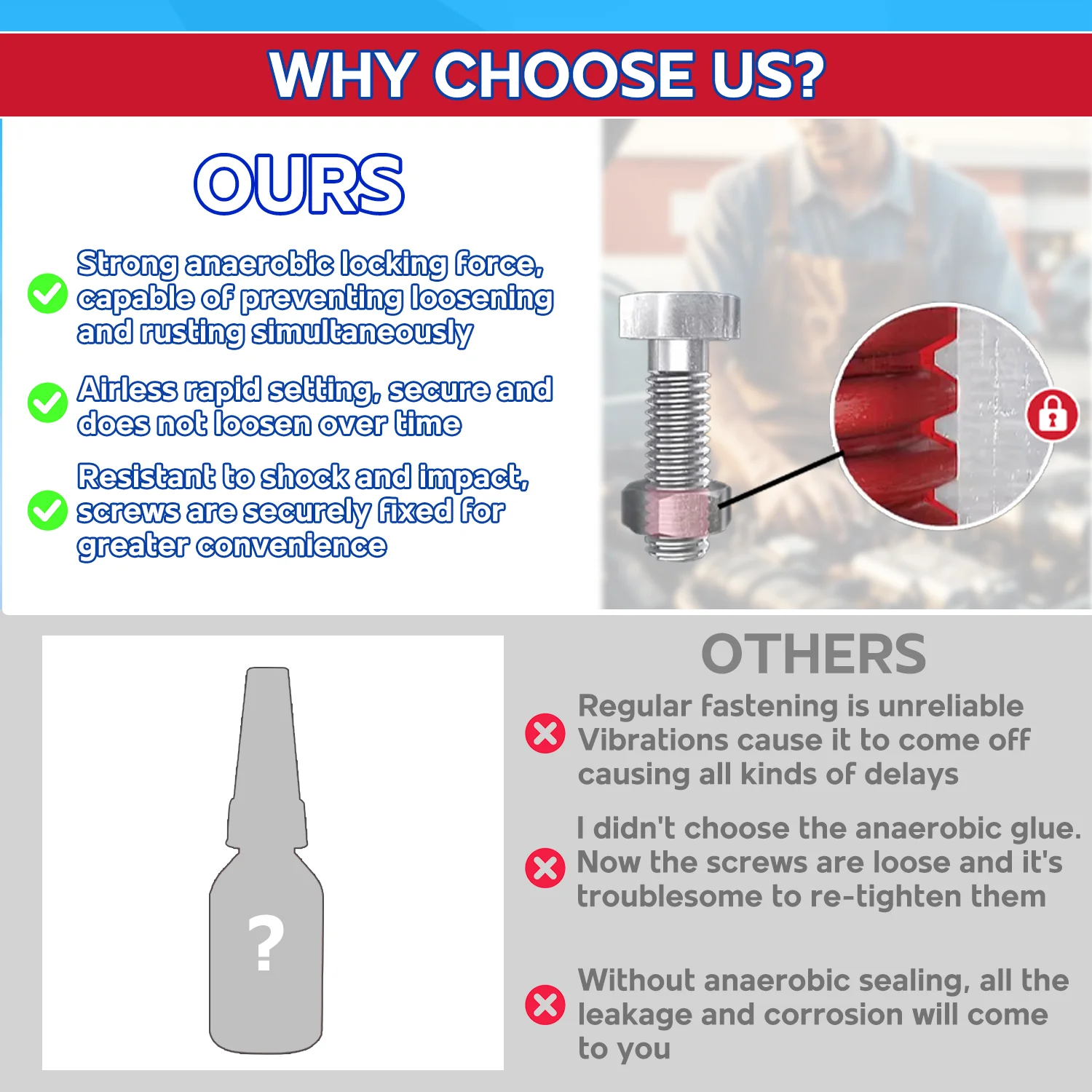 WHY CHOOSE US?

OURS

Strong anaerobic locking force, capable of preventing loosening and rusting simultaneously

Airless rapid setting, secure and does not loosen over time

Resistant to shock and impact, screws are securely fixed for greater convenience

?

OTHERS

Regular fastening is unreliable Vibrations cause it to come off causing all kinds of delays

I didn't choose the anaerobic glue. Now the screws are loose and it's troublesome to re-tighten them

Without anaerobic sealing, all the leakage and corrosion will come to you